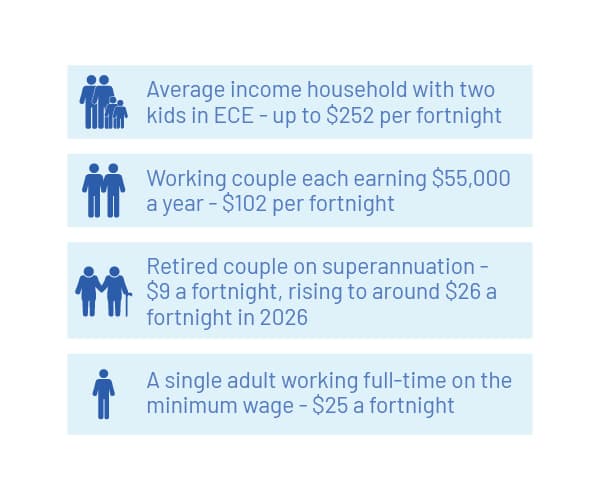 Average income household with two kids in ECE - up to \$252 per fortnight

Working couple each earning \$55,000 a year - \$102 per fortnight

Retired couple on superannuation - \$9 a fortnight, rising to around \$26 a fortnight in 2026

A single adult working full-time on the minimum wage - \$25 a fortnight